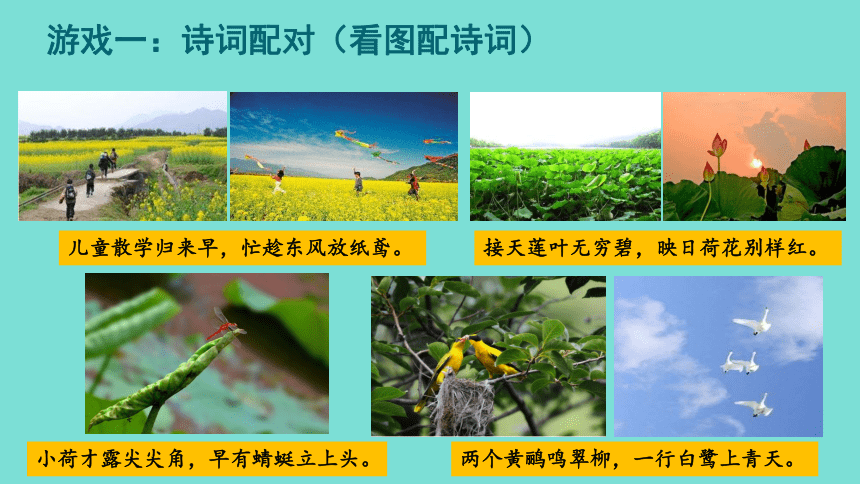 游戏一：诗词配对（看图配诗词）

儿童散学归来早，忙趁东风放纸鸢。

接天莲叶无穷碧，映日荷花别样红。

小荷才露尖尖角，早有蜻蜓立上头。

两个黄鹂鸣翠柳，一行白鹭上青天。